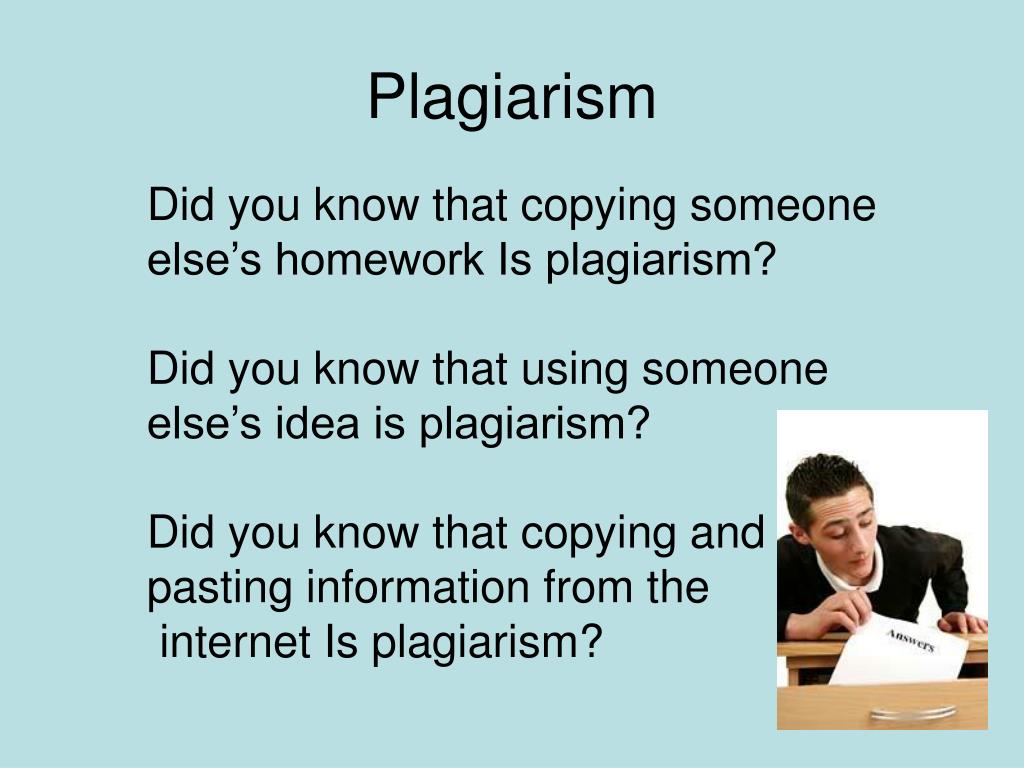 Plagiarism

Did you know that copying someone else’s homework Is plagiarism?

Did you know that using someone else’s idea is plagiarism?

Did you know that copying and pasting information from the internet Is plagiarism?

Answers